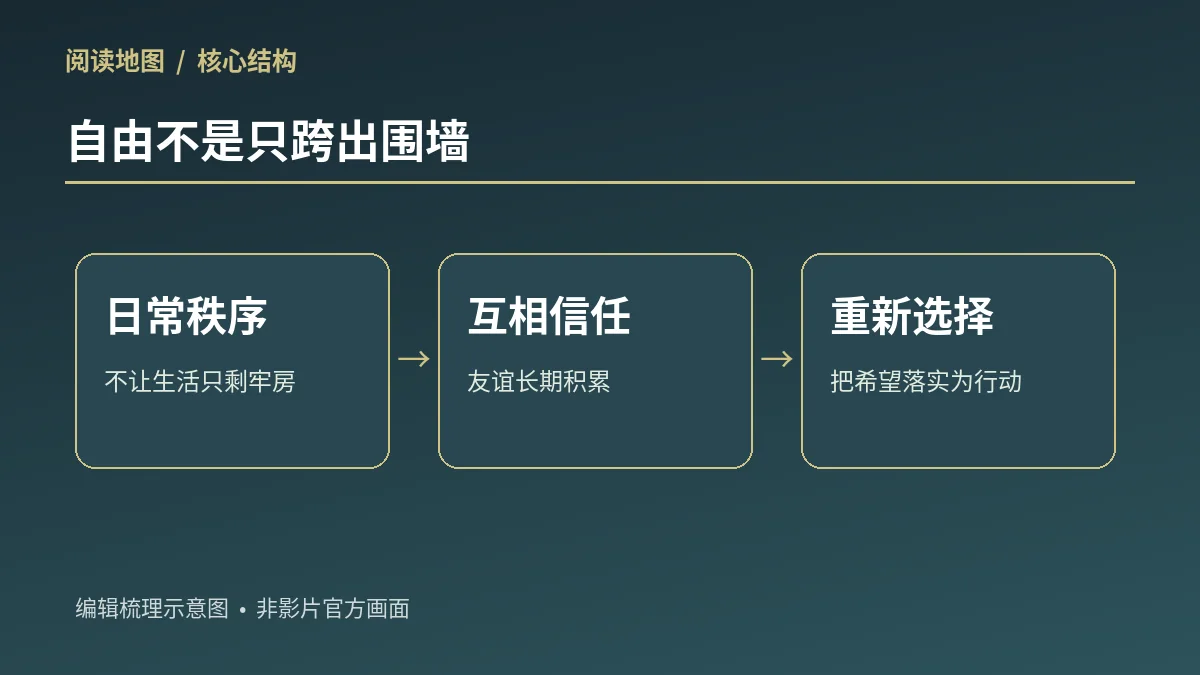 阅读地图 / 核心结构

自由不是只跨出围墙

日常秩序

不让生活只剩牢房

→

互相信任

友谊长期积累

→

重新选择

把希望落实为行动

编辑梳理示意图 • 非影片官方画面